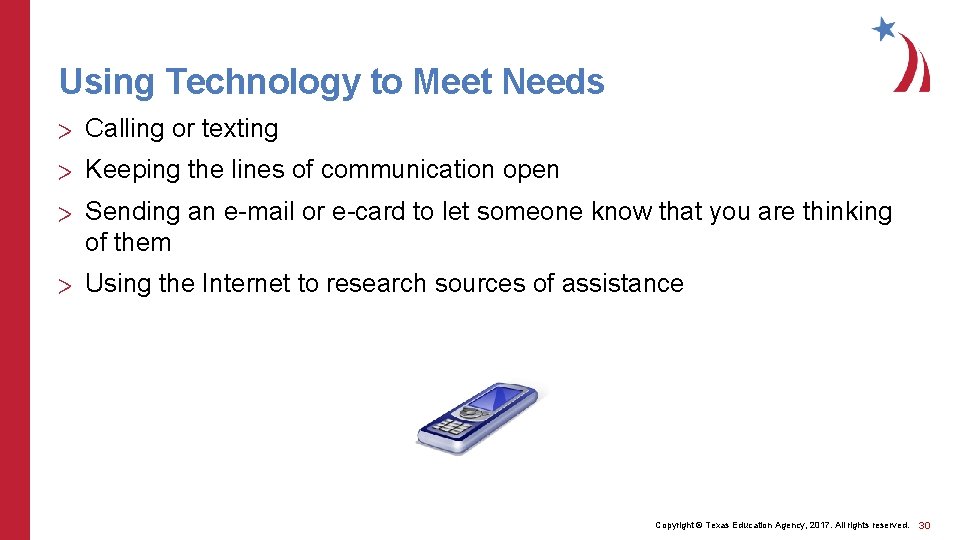 Using Technology to Meet Needs

> Calling or texting

> Keeping the lines of communication open

> Sending an e-mail or e-card to let someone know that you are thinking of them

> Using the Internet to research sources of assistance

Copyright © Texas Education Agency, 2017. All rights reserved. 30